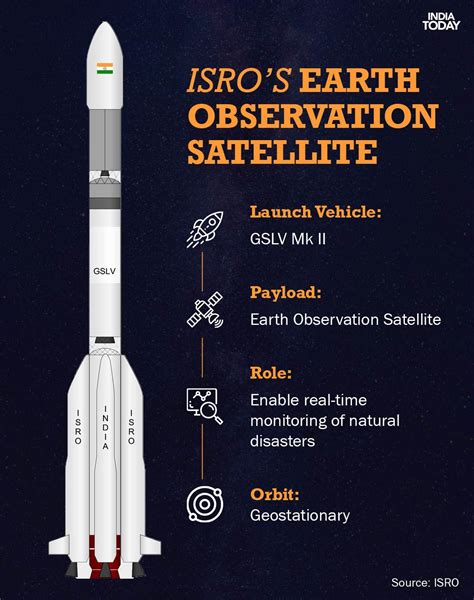 INDIA TODAY

ISRO'S EARTH OBSERVATION SATELLITE

GSLV

ISRO

INDIA

ISRO

Launch Vehicle:
GSLV Mk II

Payload:
Earth Observation Satellite

Role:
Enable real-time monitoring of natural disasters

Orbit:
Geostationary

Source: ISRO